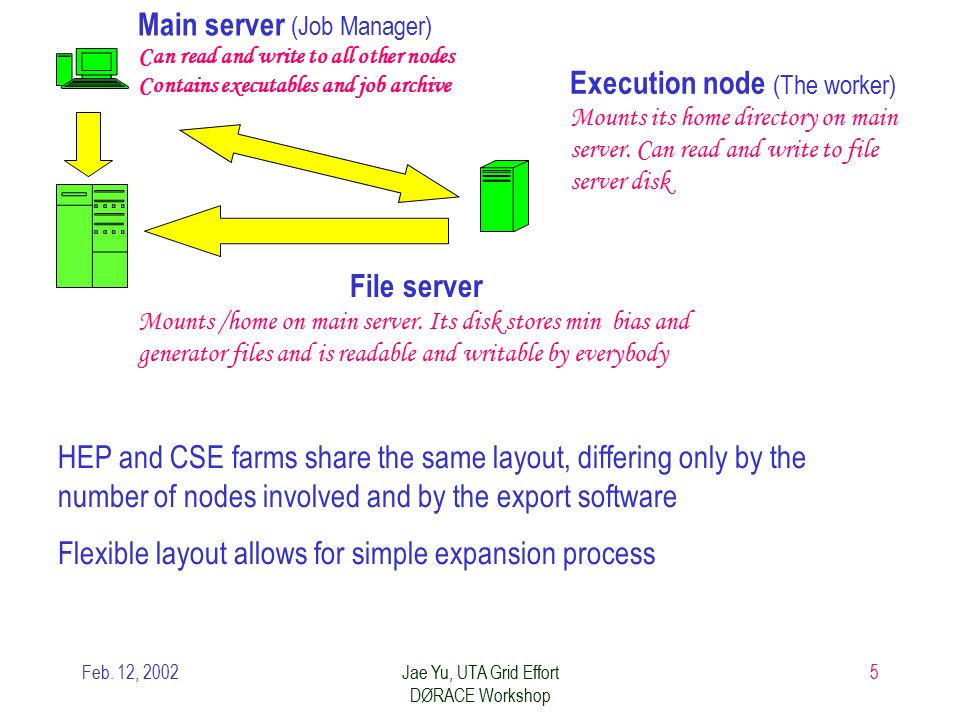 Main server (Job Manager)
Can read and write to all other nodes
Contains executables and job archive

Execution node (The worker)
Mounts its home directory on main server. Can read and write to file server disk

File server
Mounts /home on main server. Its disk stores min bias and generator files and is readable and writable by everybody

HEP and CSE farms share the same layout, differing only by the number of nodes involved and by the export software

Flexible layout allows for simple expansion process

Feb. 12, 2002

Jae Yu, UTA Grid Effort
DØRACE Workshop

5